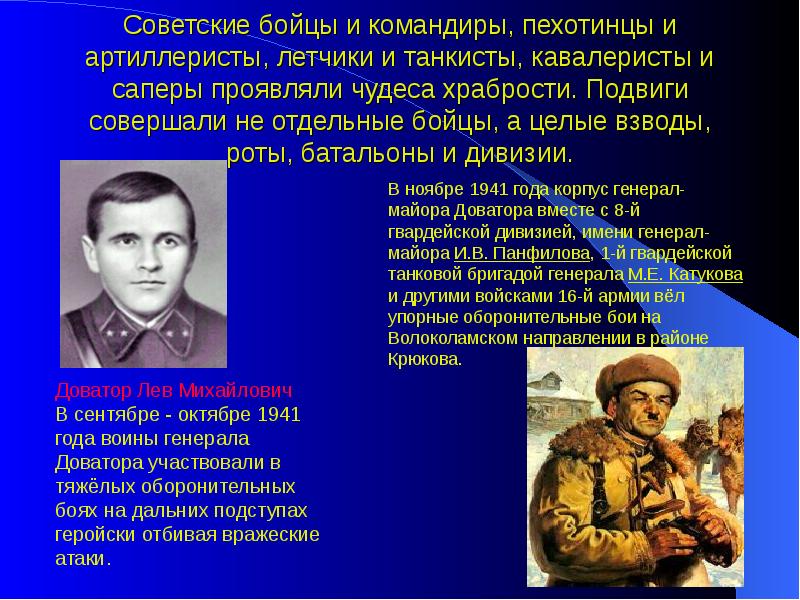 Советские бойцы и командиры, пехотинцы и артиллеристы, летчики и танкисты, кавалеристы и саперы проявляли чудеса храбрости. Подвиги совершали не отдельные бойцы, а целые взводы, роты, батальоны и дивизии.

В ноябре 1941 года корпус генерал-майора Доватора вместе с 8-й гвардейской дивизией, имени генерал-майора И.В. Панфилова, 1-й гвардейской танковой бригадой генерала М.Е. Катукова и другими войсками 16-й армии вёл упорные оборонительные бои на Волоколамском направлении в районе Крюкова.

Доватор Лев Михайлович
В сентябре - октябре 1941 года воины генерала Доватора участвовали в тяжёлых оборонительных боях на дальних подступах геройски отбивая вражеские атаки.